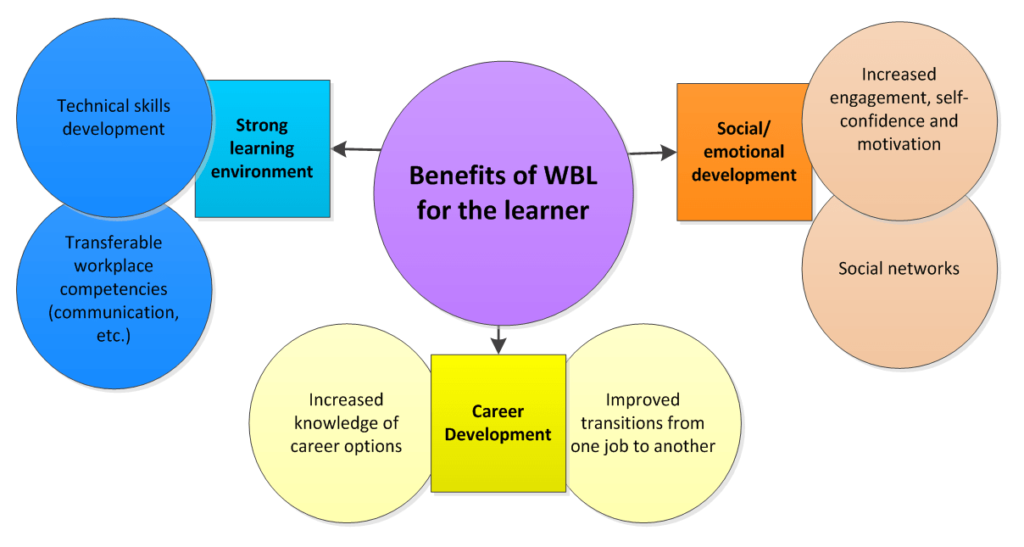 Benefits of WBL for the learner

Strong learning environment

Technical skills development

Transferable workplace competencies (communication, etc.)

Social/ emotional development

Increased engagement, self-confidence and motivation

Social networks

Career Development

Increased knowledge of career options

Improved transitions from one job to another